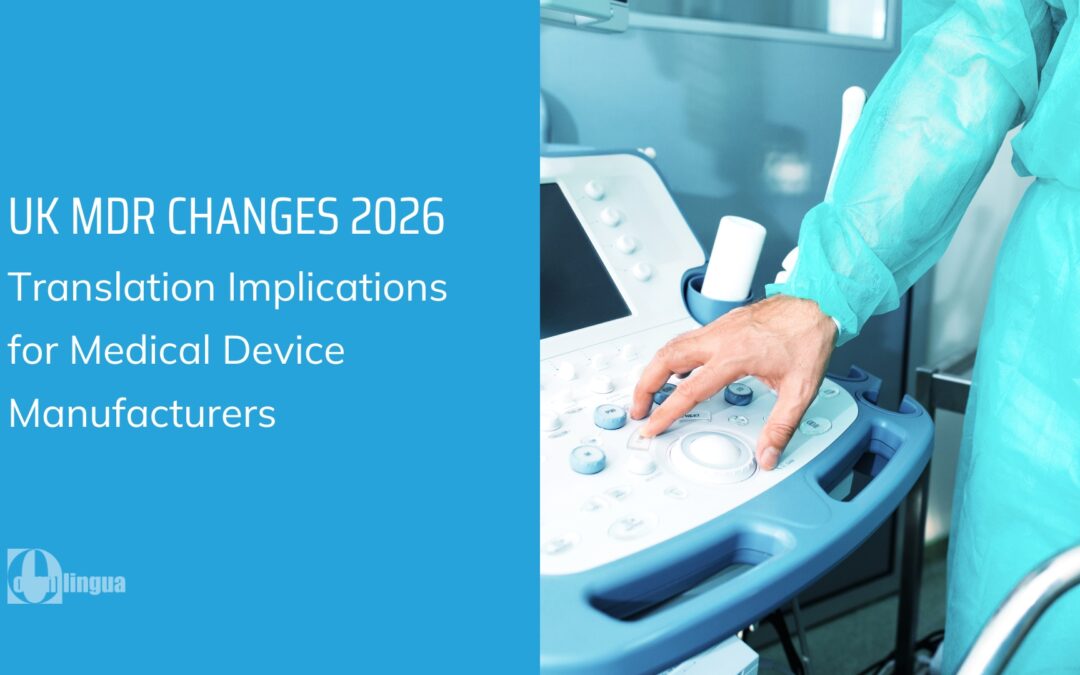 UK MDR CHANGES 2026

Translation Implications for Medical Device Manufacturers

lingua